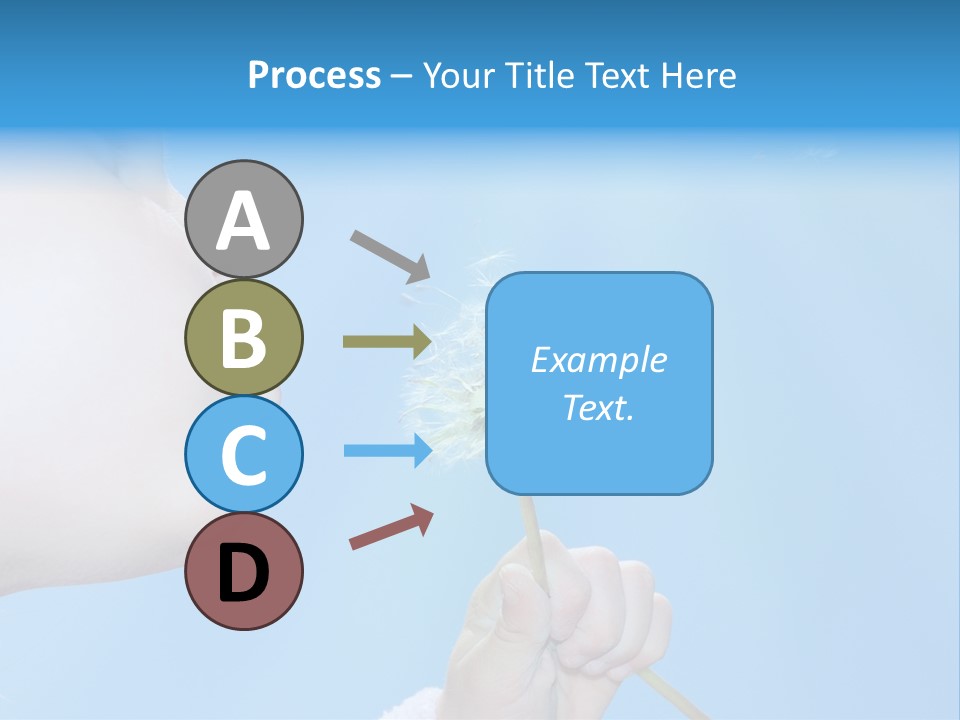 Process – Your Title Text Here

A

B

C

D

Example Text.